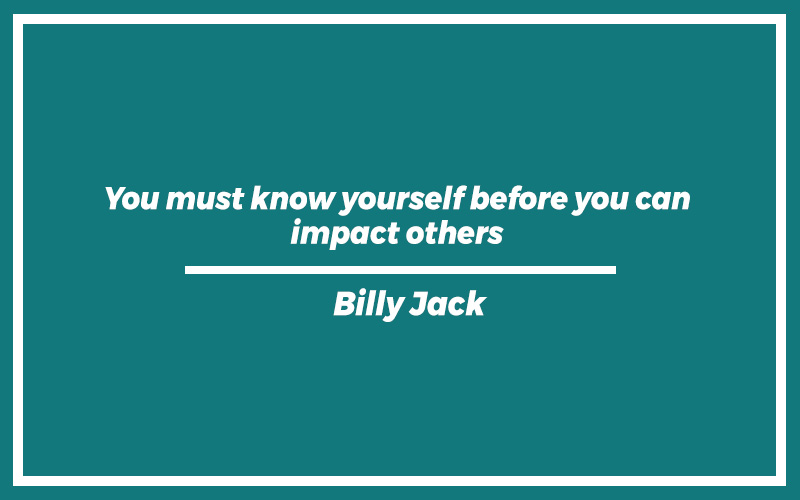 You must know yourself before you can impact others

Billy Jack